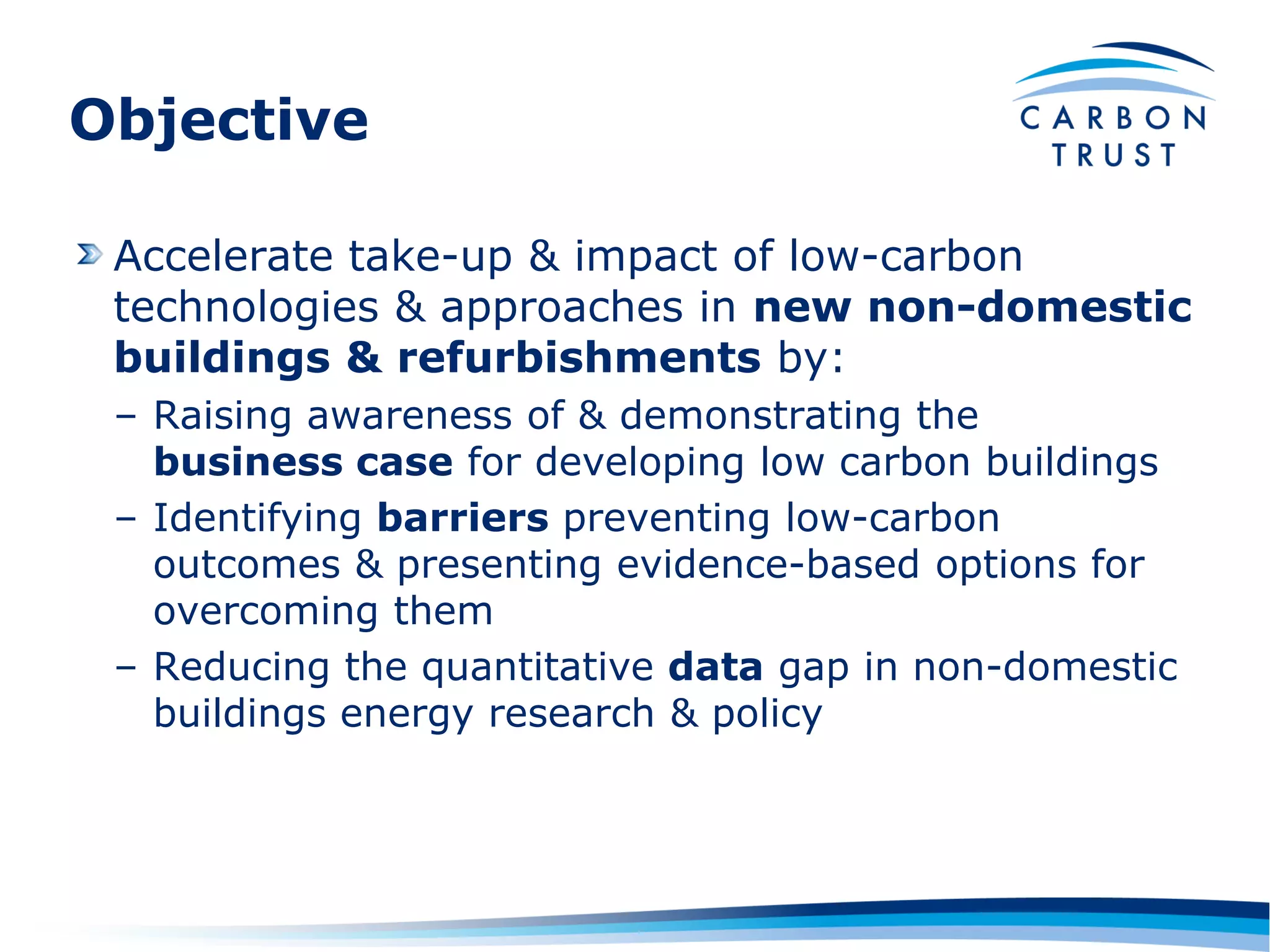 Objective

CARBON TRUST

Accelerate take-up & impact of low-carbon technologies & approaches in new non-domestic buildings & refurbishments by:

– Raising awareness of & demonstrating the business case for developing low carbon buildings

– Identifying barriers preventing low-carbon outcomes & presenting evidence-based options for overcoming them

– Reducing the quantitative data gap in non-domestic buildings energy research & policy